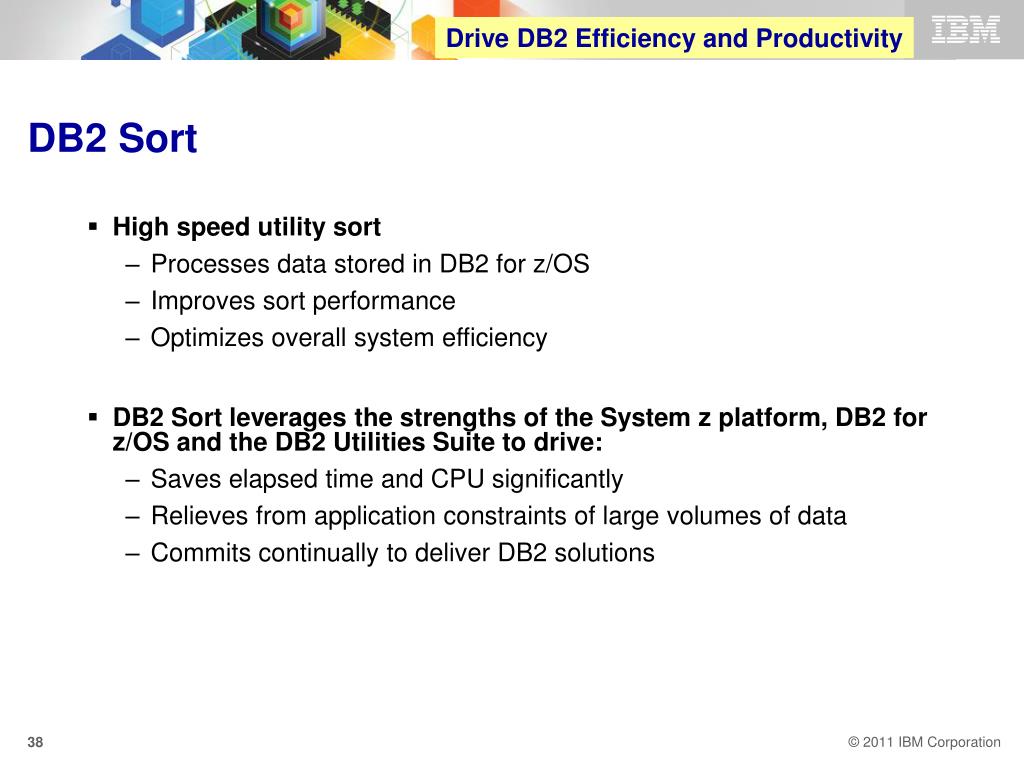 Drive DB2 Efficiency and Productivity

IBM

DB2 Sort

▪ High speed utility sort
– Processes data stored in DB2 for z/OS
– Improves sort performance
– Optimizes overall system efficiency

▪ DB2 Sort leverages the strengths of the System z platform, DB2 for z/OS and the DB2 Utilities Suite to drive:
– Saves elapsed time and CPU significantly
– Relieves from application constraints of large volumes of data
– Commits continually to deliver DB2 solutions

38

© 2011 IBM Corporation